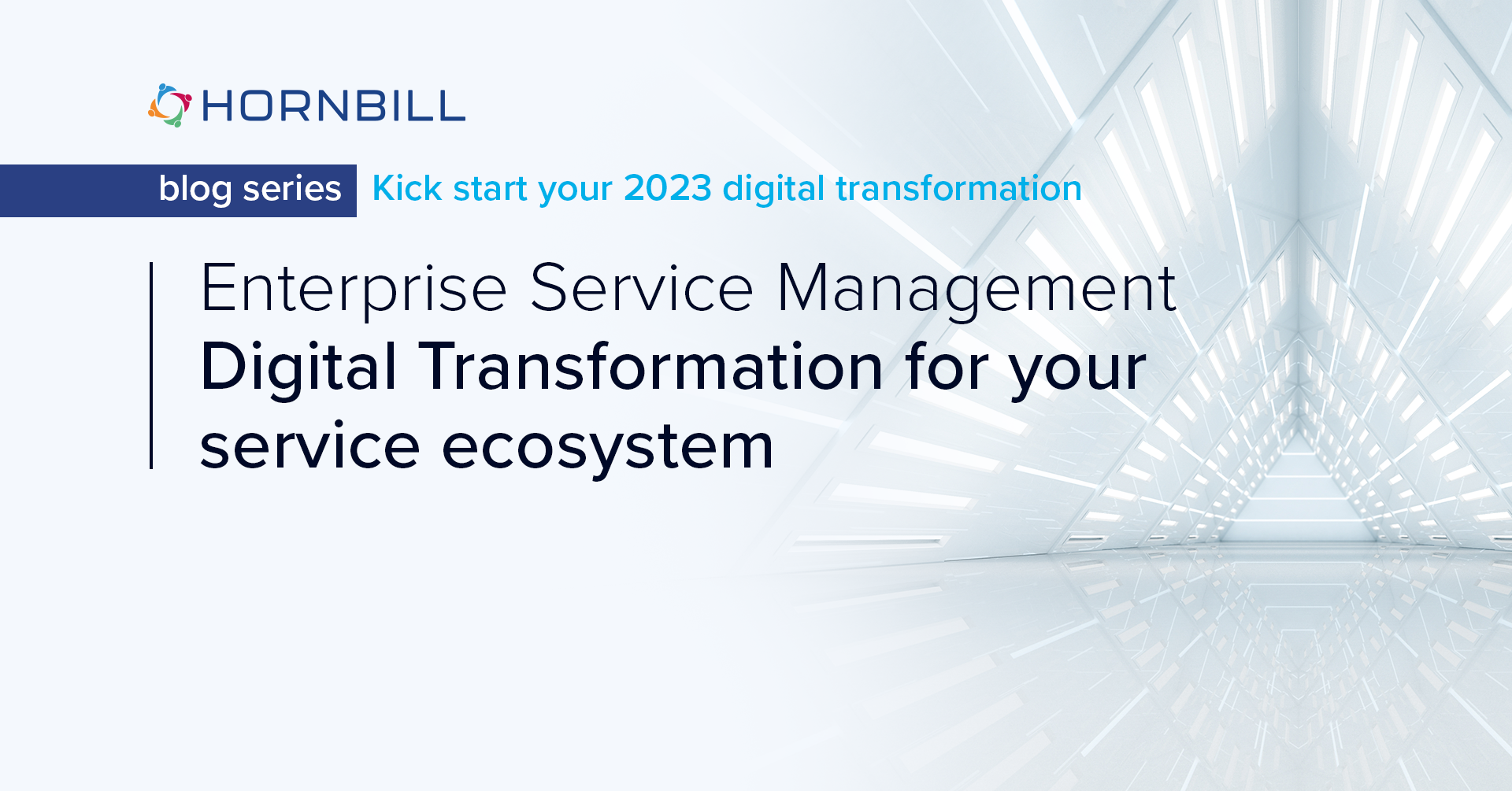 HORNBILL

blog series Kick start your 2023 digital transformation

Enterprise Service Management
Digital Transformation for your service ecosystem